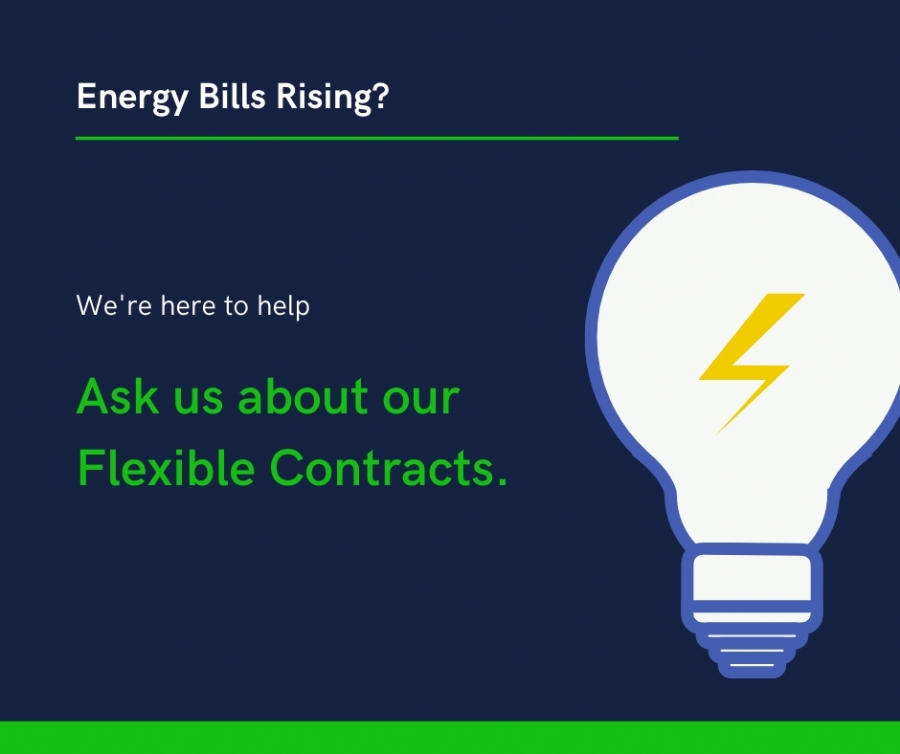 Energy Bills Rising?

We're here to help

Ask us about our Flexible Contracts.